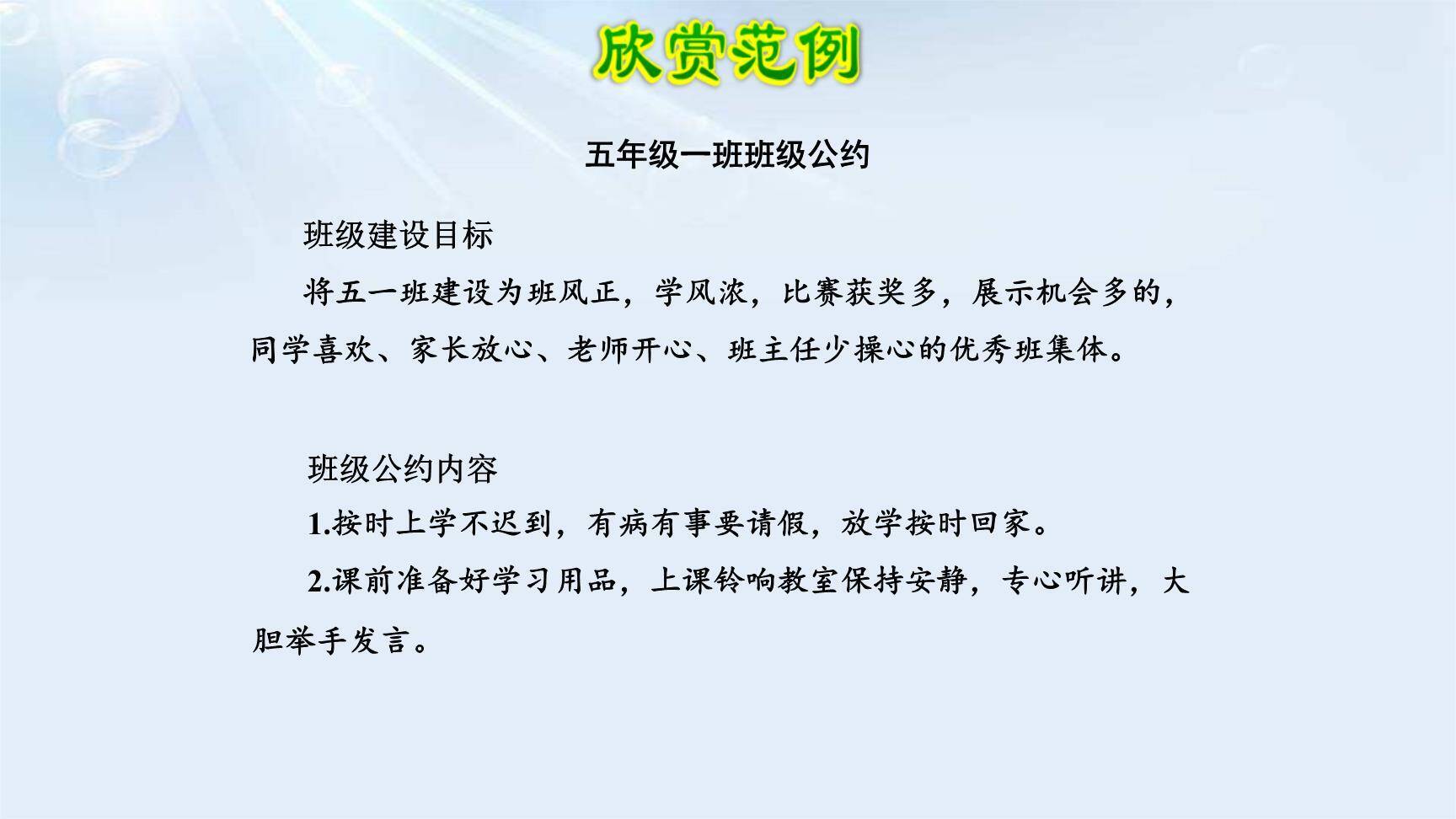 欣赏范例

五年级一班班级公约

班级建设目标

将五一班建设为班风正，学风浓，比赛获奖多，展示机会多的，同学喜欢、家长放心、老师开心、班主任少操心的优秀班集体。

班级公约内容

1.按时上学不迟到，有病有事要请假，放学按时回家。

2.课前准备好学习用品，上课铃响教室保持安静，专心听讲，大胆举手发言。